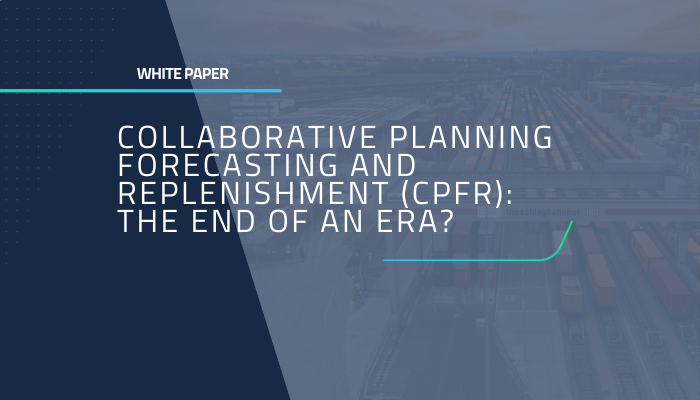 WHITE PAPER

COLLABORATIVE PLANNING FORECASTING AND REPLENISHMENT (CPFR): THE END OF AN ERA?

Umschlagbahnhof